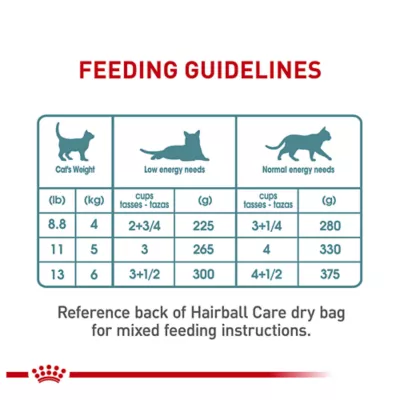 FEEDING GUIDELINES

| Cat's Weight | | Low energy needs | | Normal energy needs | |
|---|---|---|---|---|---|
| (lb) | (kg) | cups tasses - tazas | (g) | cups tasses - tazas | (g) |
| 8.8 | 4 | 2+3/4 | 225 | 3+1/4 | 280 |
| 11 | 5 | 3 | 265 | 4 | 330 |
| 13 | 6 | 3+1/2 | 300 | 4+1/2 | 375 |

Reference back of Hairball Care dry bag for mixed feeding instructions.